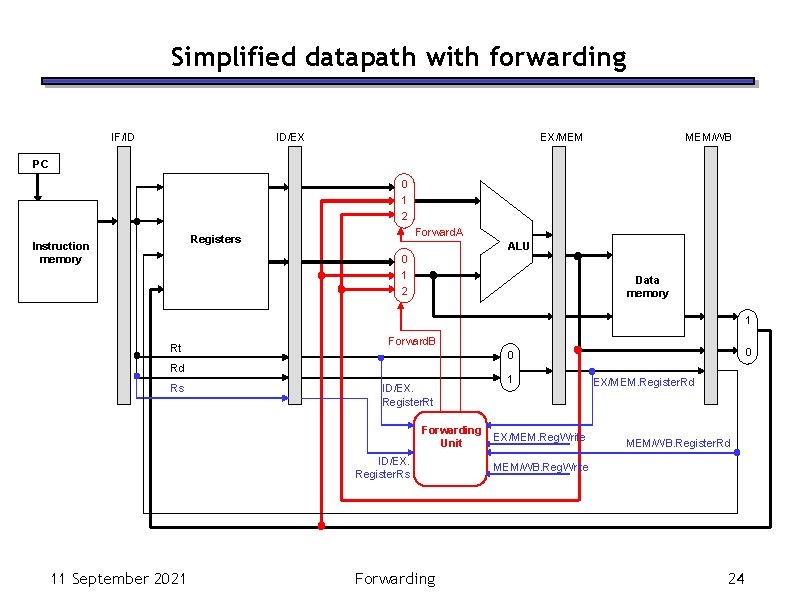 Simplified datapath with forwarding

IF/ID

ID/EX

EX/MEM

MEM/WB

PC

Instruction memory

Registers

0
1
2

ForwardA

ALU

0
1
2

ForwardB

Data memory

1
0

Rt

Rd

Rs

0
1

ID/EX. RegisterRt

EX/MEM.RegisterRd

Forwarding Unit

EX/MEM.RegWrite

MEM/WB.RegisterRd

ID/EX. RegisterRs

MEM/WB.RegWrite

11 September 2021

Forwarding

24